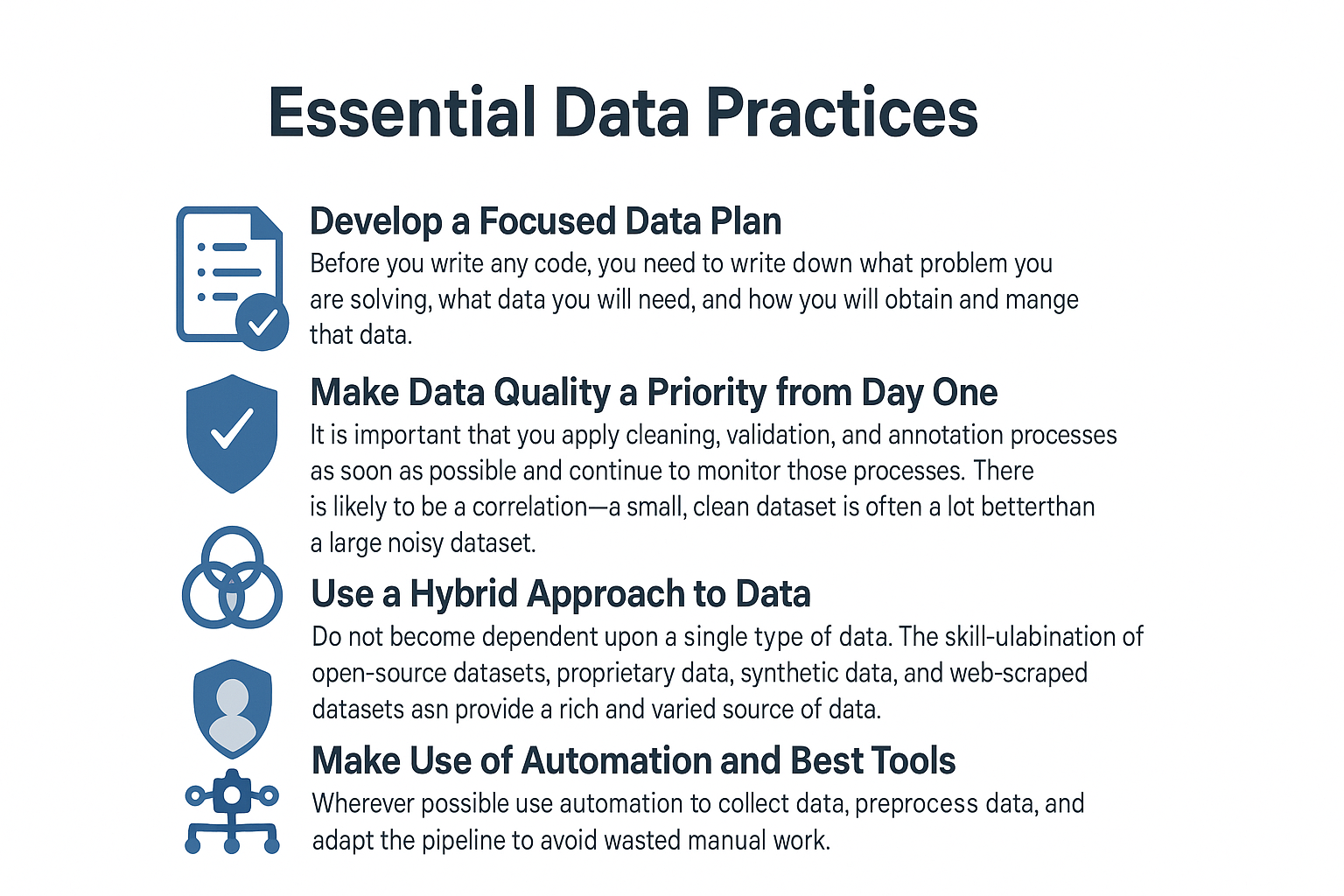 Essential Data Practices

Develop a Focused Data Plan
Before you write any code, you need to write down what problem you are solving, what data you will need, and how you will obtain and mange that data.

Make Data Quality a Priority from Day One
It is important that you apply cleaning, validation, and annotation processes as soon as possible and continue to monitor those processes. There is likely to be a correlation—a small, clean dataset is often a lot betterthan a large noisy dataset.

Use a Hybrid Approach to Data
Do not become dependent upon a single type of data. The skill-ulabination of open-source datasets, proprietary data, synthetic data, and web-scraped datasets asn provide a rich and varied source of data.

Make Use of Automation and Best Tools
Wherever possible use automation to collect data, preprocess data, and adapt the pipeline to avoid wasted manual work.